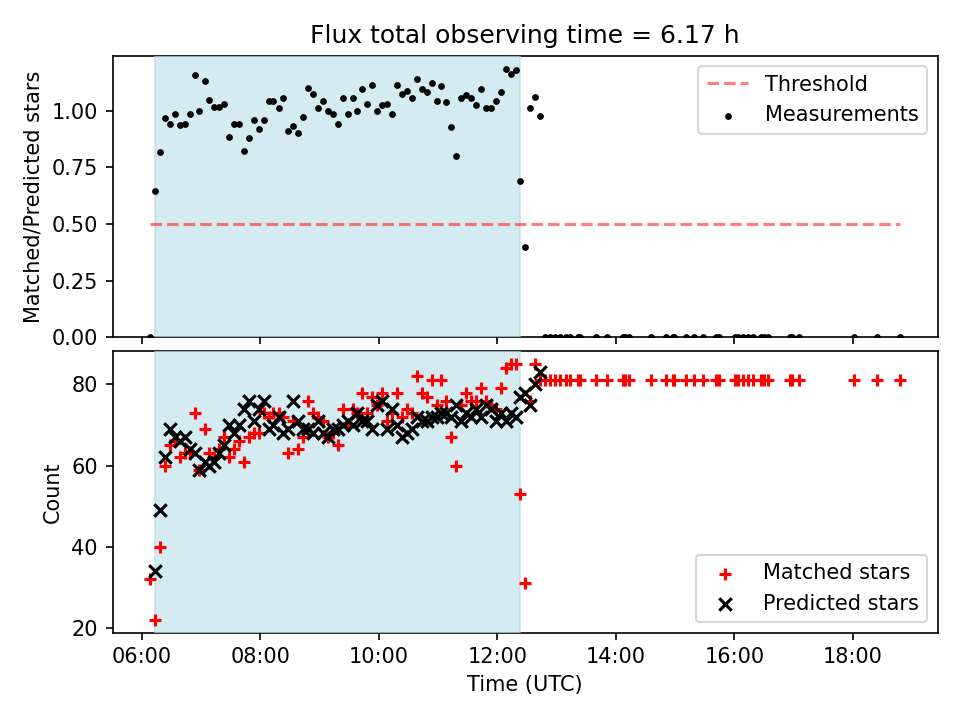 Flux total observing time = 6.17 h

Matched/Predicted stars

1.00
0.75
0.50
0.25
0.00

Threshold
Measurements

Count

80
60
40
20

Matched stars
Predicted stars

06:00 08:00 10:00 12:00 14:00 16:00 18:00

Time (UTC)